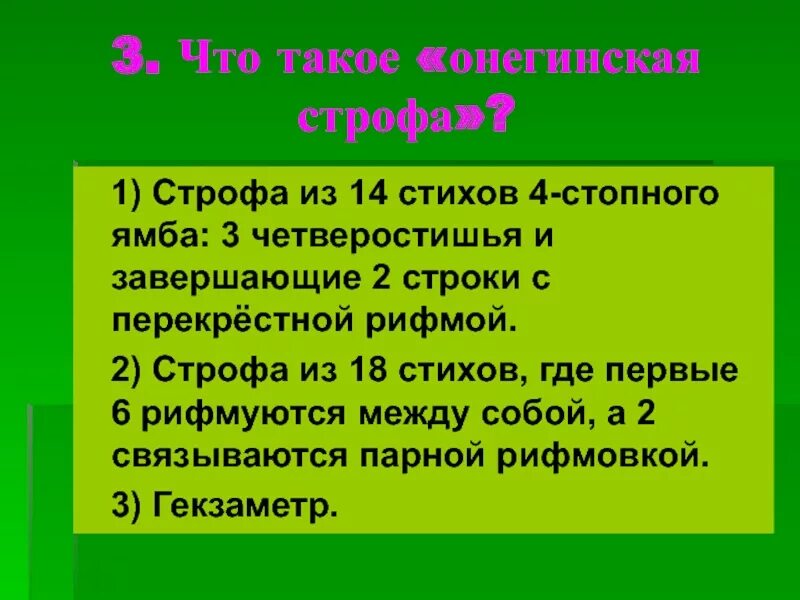 3. Что такое «онегинская строфа»?

1) Строфа из 14 стихов 4-стопного ямба: 3 четверостишья и завершающие 2 строки с перекрёстной рифмой.

2) Строфа из 18 стихов, где первые 6 рифмуются между собой, а 2 связываются парной рифмовкой.

3) Гекзаметр.